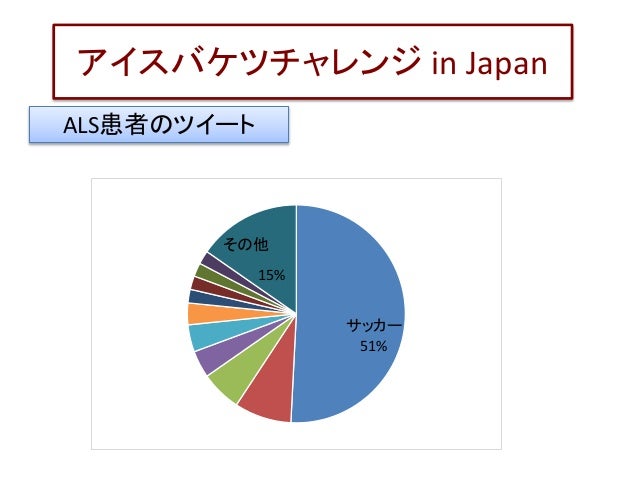 アイスバケツチャレンジ in Japan

ALS患者のツイート

その他

15%

サッカー

51%